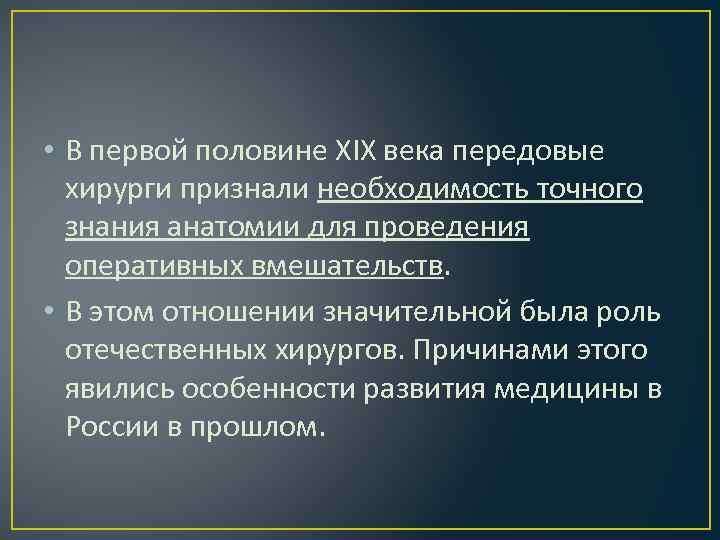 • В первой половине XIX века передовые хирурги признали необходимость точного знания анатомии для проведения оперативных вмешательств.

• В этом отношении значительной была роль отечественных хирургов. Причинами этого явились особенности развития медицины в России в прошлом.